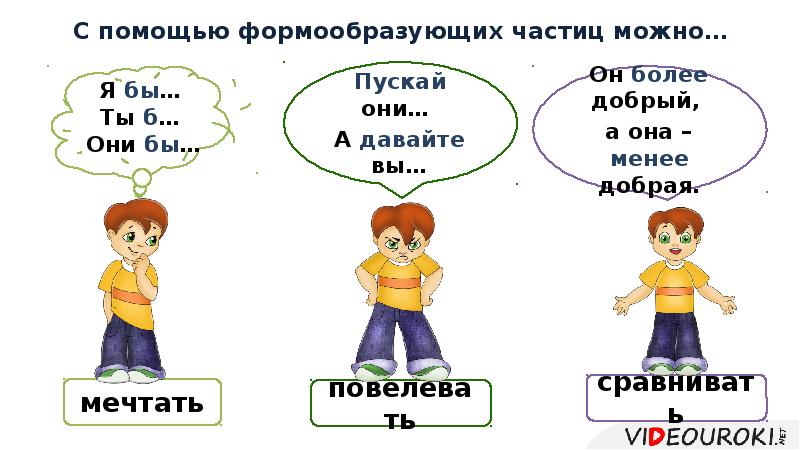 С помощью формообразующих частиц можно…

Я бы…
Ты б…
Они бы…

Пускай они…
А давайте вы…

Он более добрый,
а она – менее добрая.

мечтать

повелевать

сравнивать

VIDEOUROKI.NET